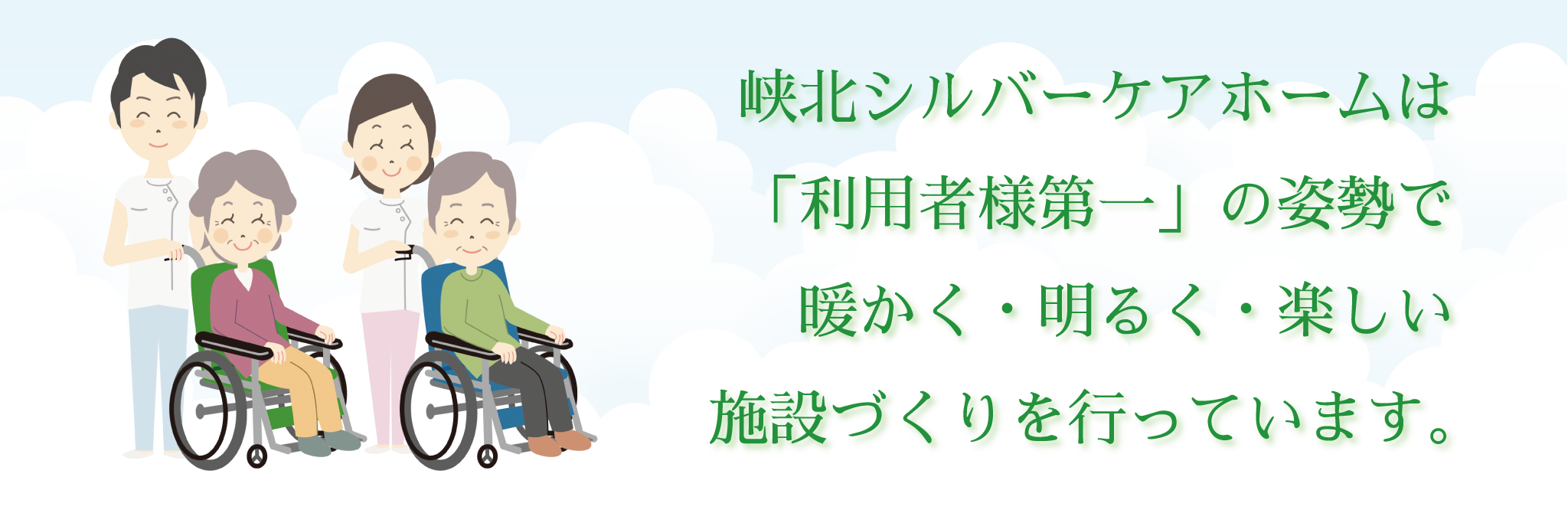 峡北シルバーケアホームは
「利用者様第一」の姿勢で
暖かく・明るく・楽しい
施設づくりを行っています。